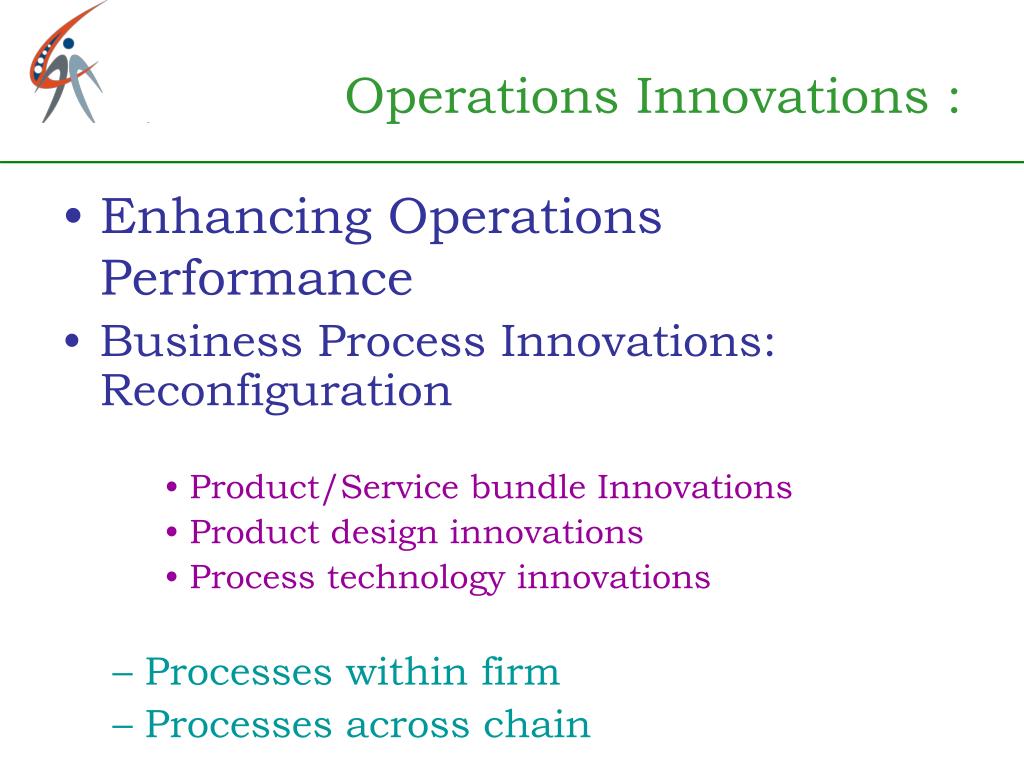 Operations Innovations :

• Enhancing Operations Performance
• Business Process Innovations: Reconfiguration

• Product/Service bundle Innovations
• Product design innovations
• Process technology innovations

– Processes within firm
– Processes across chain